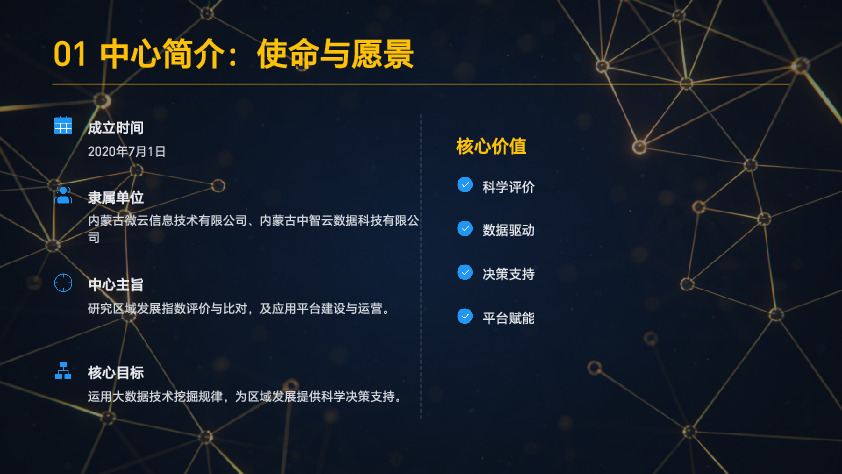 01 中心简介：使命与愿景

成立时间
2020年7月1日

隶属单位
内蒙古微云信息技术有限公司、内蒙古中智云数据科技有限公司

中心主旨
研究区域发展指数评价与比对，及应用平台建设与运营。

核心目标
运用大数据技术挖掘规律，为区域发展提供科学决策支持。

核心价值
科学评价
数据驱动
决策支持
平台赋能